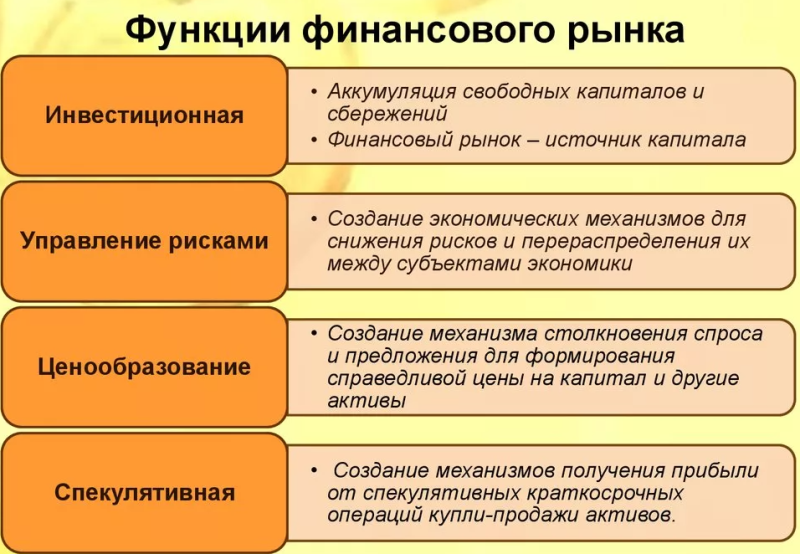 Функции финансового рынка

Инвестиционная

• Аккумуляция свободных капиталов и сбережений
• Финансовый рынок – источник капитала

Управление рисками

• Создание экономических механизмов для снижения рисков и перераспределения их между субъектами экономики

Ценообразование

• Создание механизма столкновения спроса и предложения для формирования справедливой цены на капитал и другие активы

Спекулятивная

• Создание механизмов получения прибыли от спекулятивных краткосрочных операций купли-продажи активов.